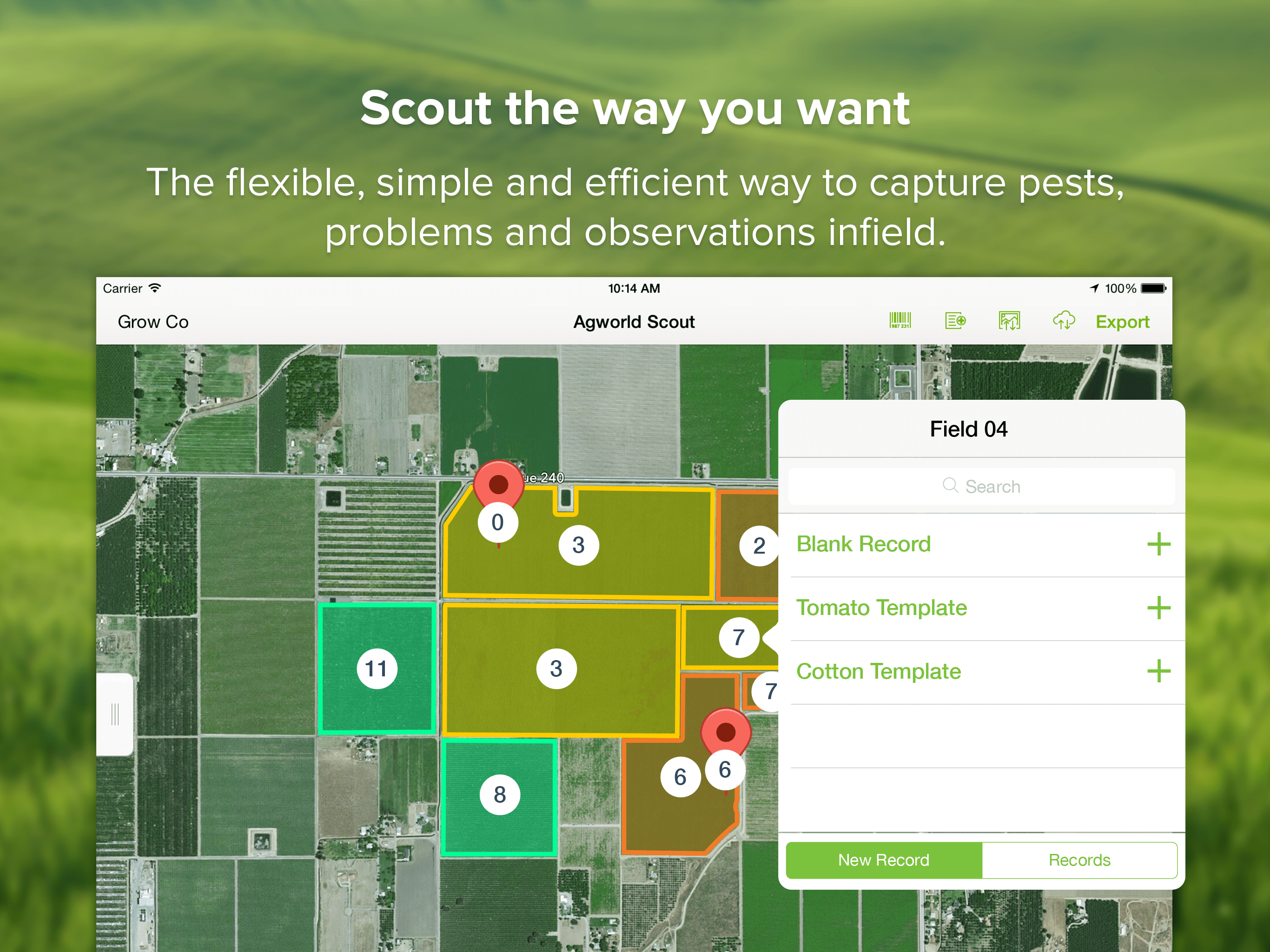 Scout the way you want

The flexible, simple and efficient way to capture pests, problems and observations infield.

Carrier 10:14 AM 100%

Grow Co Agworld Scout Export

ue 240

0 3 2 11 3 7 7 8 6 6

Field 04

Search

Blank Record +

Tomato Template +

Cotton Template +

New Record Records